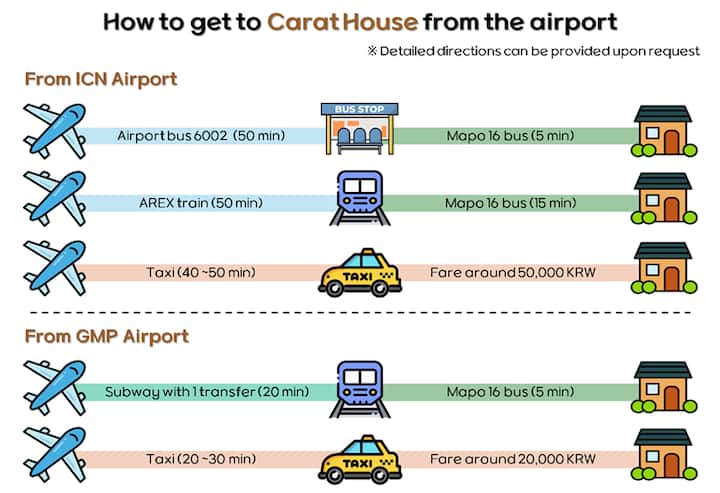 How to get to Carat House from the airport

※ Detailed directions can be provided upon request

From ICN Airport

Airport bus 6002 (50 min)

BUS STOP

Mapo 16 bus (5 min)

AREX train (50 min)

Mapo 16 bus (15 min)

Taxi (40 ~50 min)

TAXI

Fare around 50,000 KRW

From GMP Airport

Subway with 1 transfer (20 min)

Mapo 16 bus (5 min)

Taxi (20 ~30 min)

TAXI

Fare around 20,000 KRW